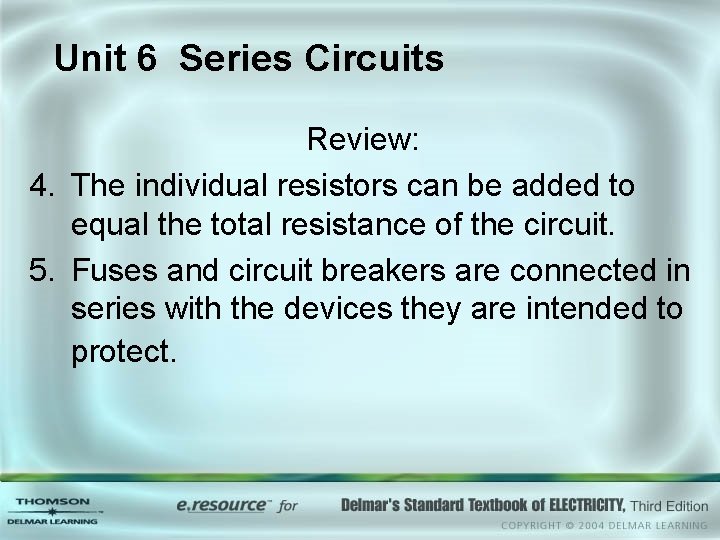 Unit 6 Series Circuits

Review:

4. The individual resistors can be added to equal the total resistance of the circuit.

5. Fuses and circuit breakers are connected in series with the devices they are intended to protect.

THOMSON
DELMAR LEARNING

e.resource™ for

Delmar's Standard Textbook of ELECTRICITY, Third Edition

COPYRIGHT © 2004 DELMAR LEARNING